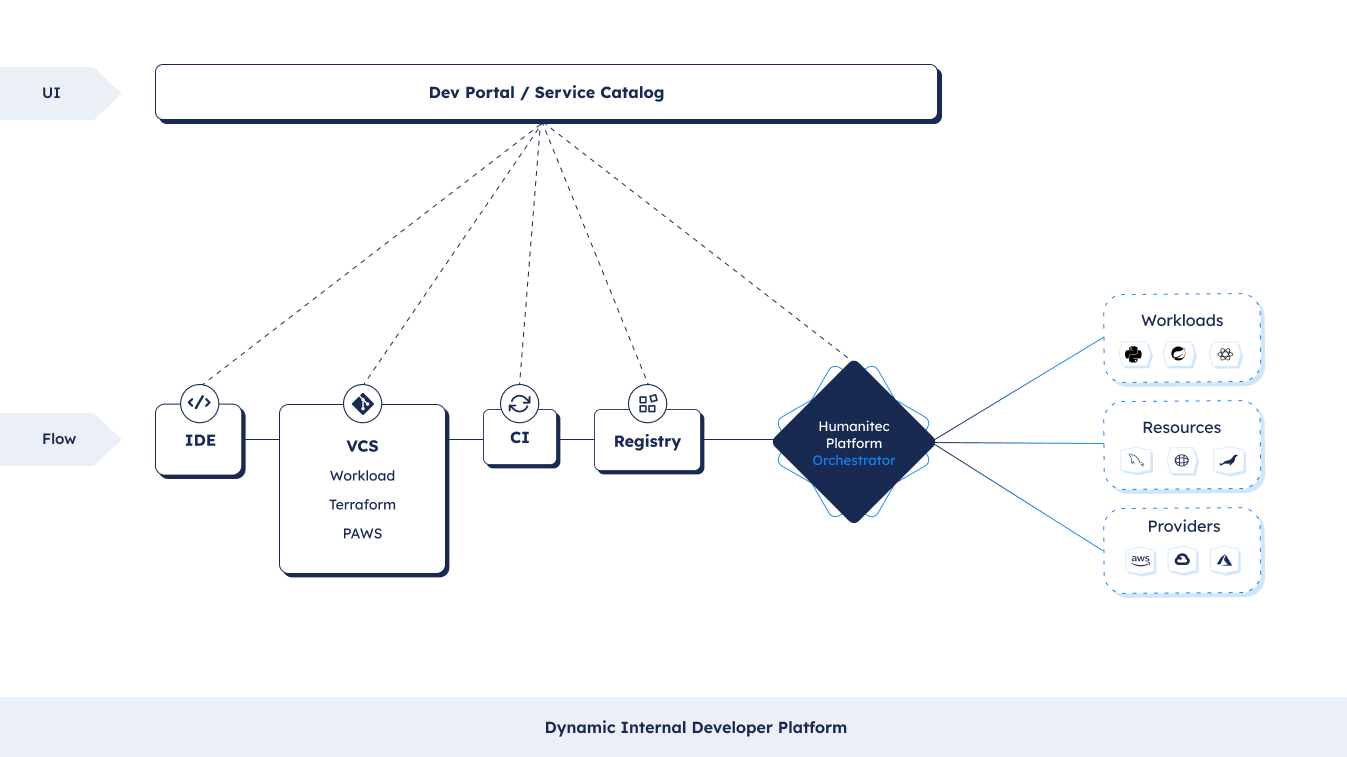 UI

Dev Portal / Service Catalog

Flow

IDE

VCS
Workload
Terraform
PAWS

CI

Registry

Humanitec Platform Orchestrator

Workloads

Resources

Providers

aws

Dynamic Internal Developer Platform